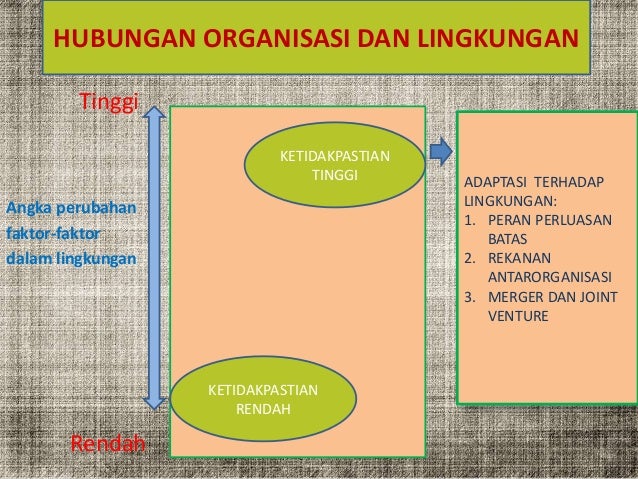 HUBUNGAN ORGANISASI DAN LINGKUNGAN

Tinggi

Angka perubahan faktor-faktor dalam lingkungan

Rendah

KETIDAKPASTIAN TINGGI

KETIDAKPASTIAN RENDAH

ADAPTASI TERHADAP LINGKUNGAN:
1. PERAN PERLUASAN BATAS
2. REKANAN ANTARORGANISASI
3. MERGER DAN JOINT VENTURE